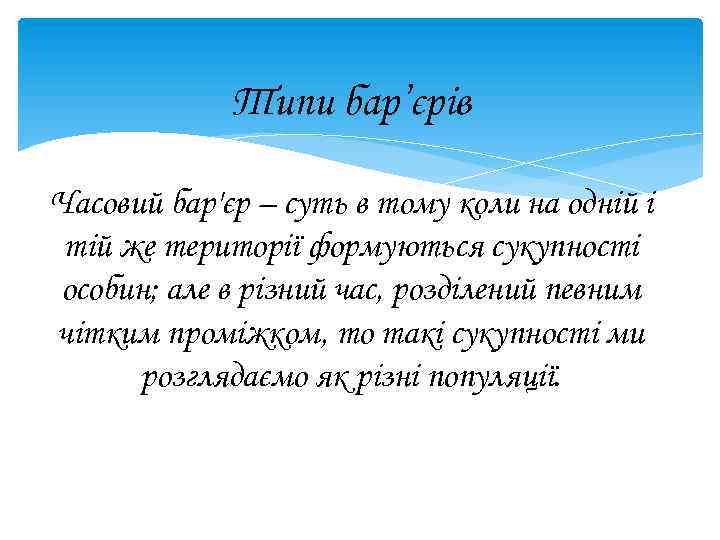 Типи бар’єрів

Часовий бар'єр – суть в тому коли на одній і тій же території формуються сукупності особин; але в різний час, розділений певним чітким проміжком, то такі сукупності ми розглядаємо як різні популяції.